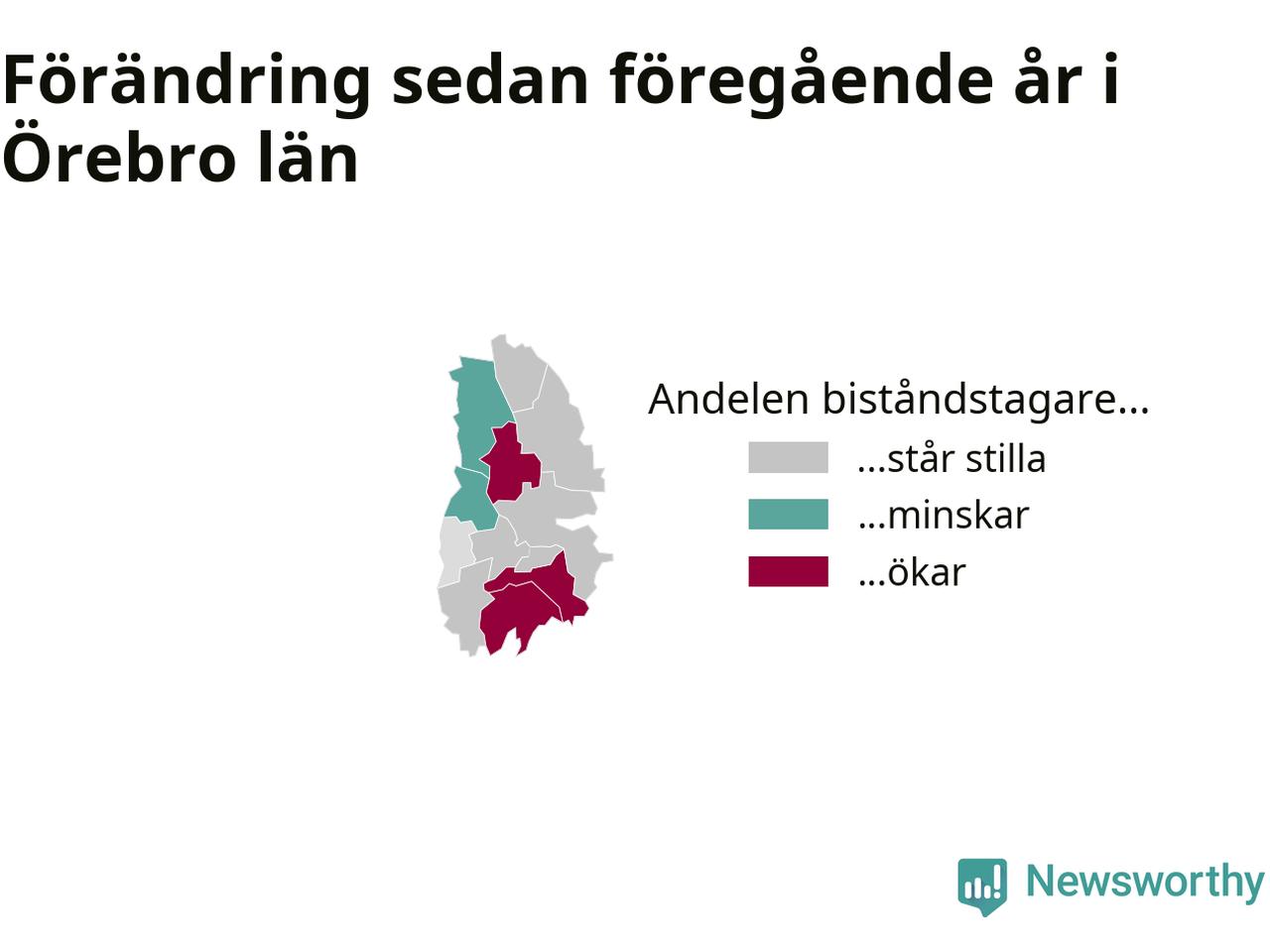 Förändring sedan föregående år i Örebro län

Andelen biståndstagare...

...står stilla

...minskar

...ökar

Newsworthy